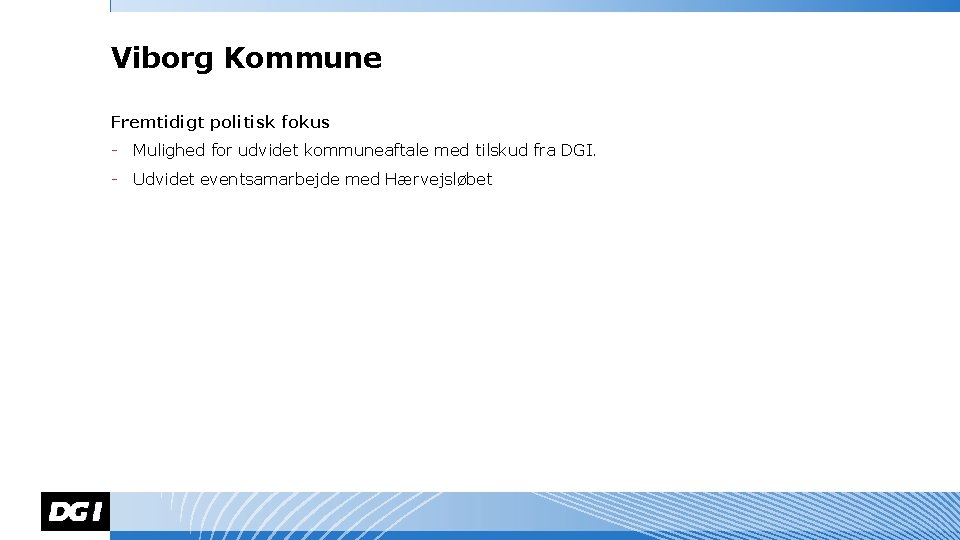 Viborg Kommune

Fremtidigt politisk fokus

- Mulighed for udvidet kommuneaftale med tilskud fra DGI.

- Udvidet eventsamarbejde med Hærvejsløbet

DGI